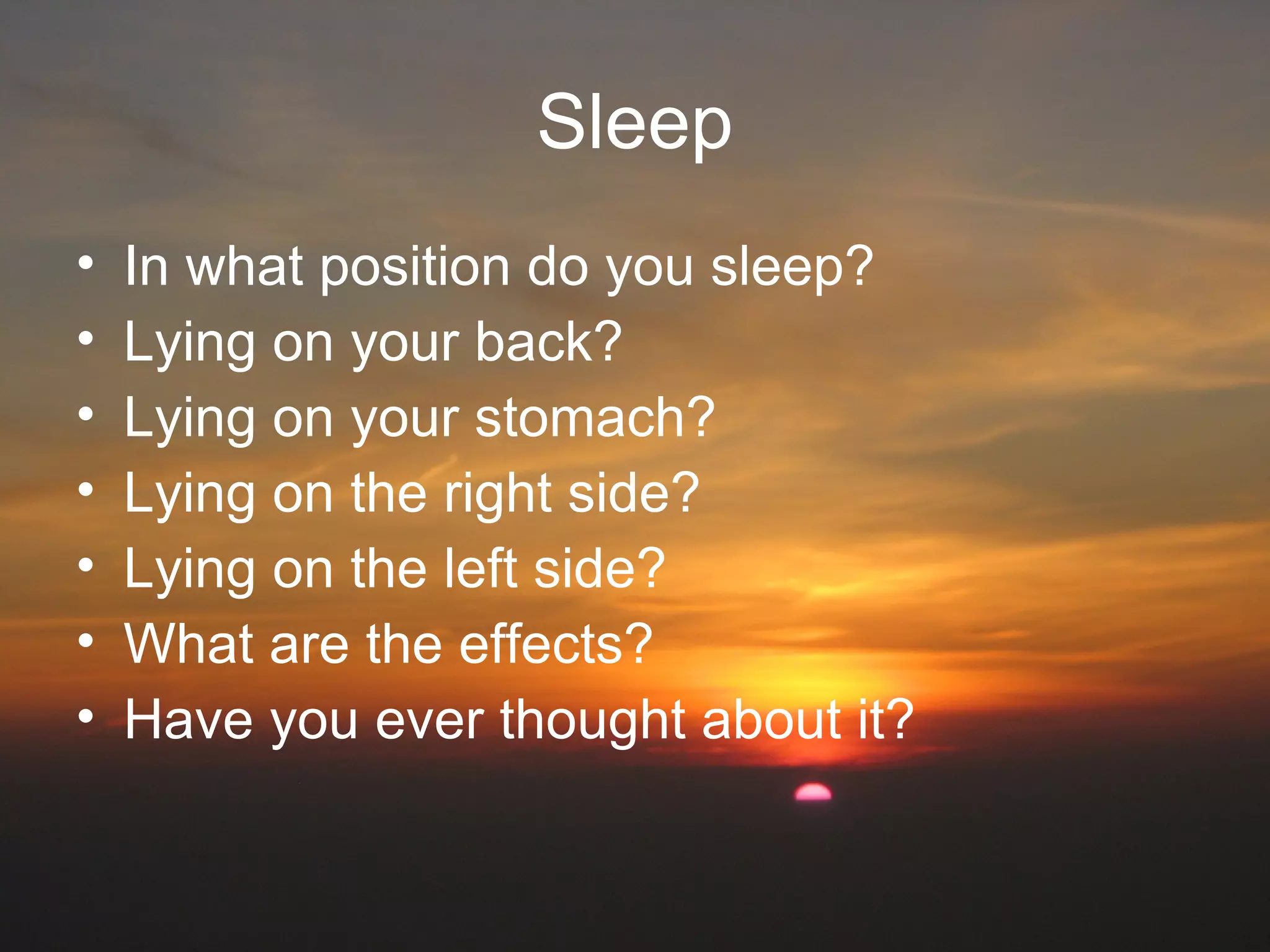 Sleep

• In what position do you sleep?
• Lying on your back?
• Lying on your stomach?
• Lying on the right side?
• Lying on the left side?
• What are the effects?
• Have you ever thought about it?